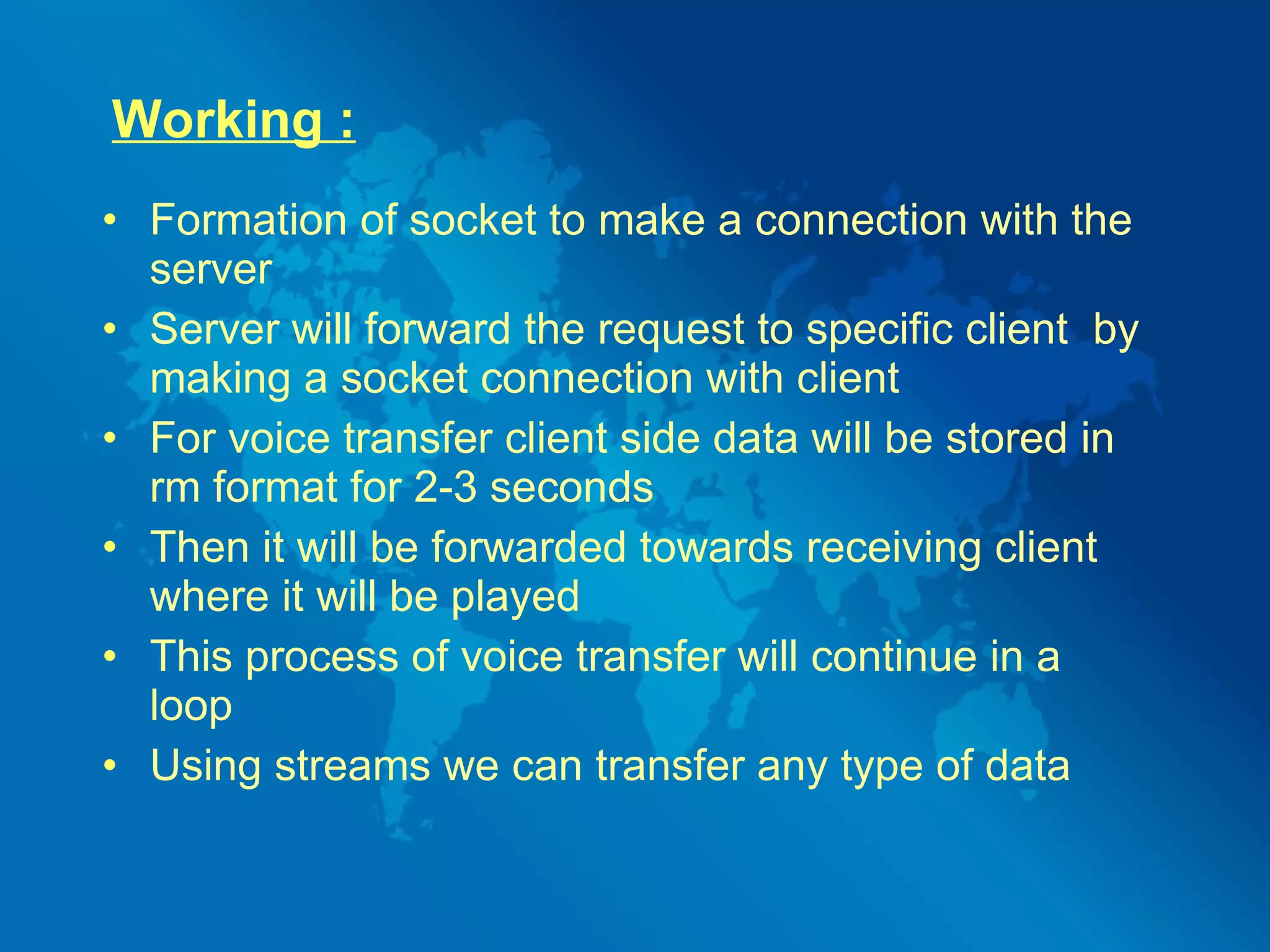 Working :

• Formation of socket to make a connection with the server
• Server will forward the request to specific client by making a socket connection with client
• For voice transfer client side data will be stored in rm format for 2-3 seconds
• Then it will be forwarded towards receiving client where it will be played
• This process of voice transfer will continue in a loop
• Using streams we can transfer any type of data